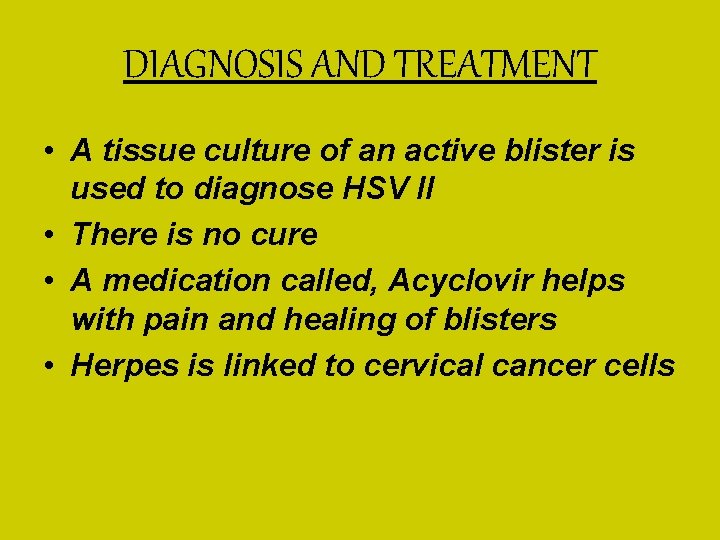 DIAGNOSIS AND TREATMENT

• A tissue culture of an active blister is used to diagnose HSV II
• There is no cure
• A medication called, Acyclovir helps with pain and healing of blisters
• Herpes is linked to cervical cancer cells